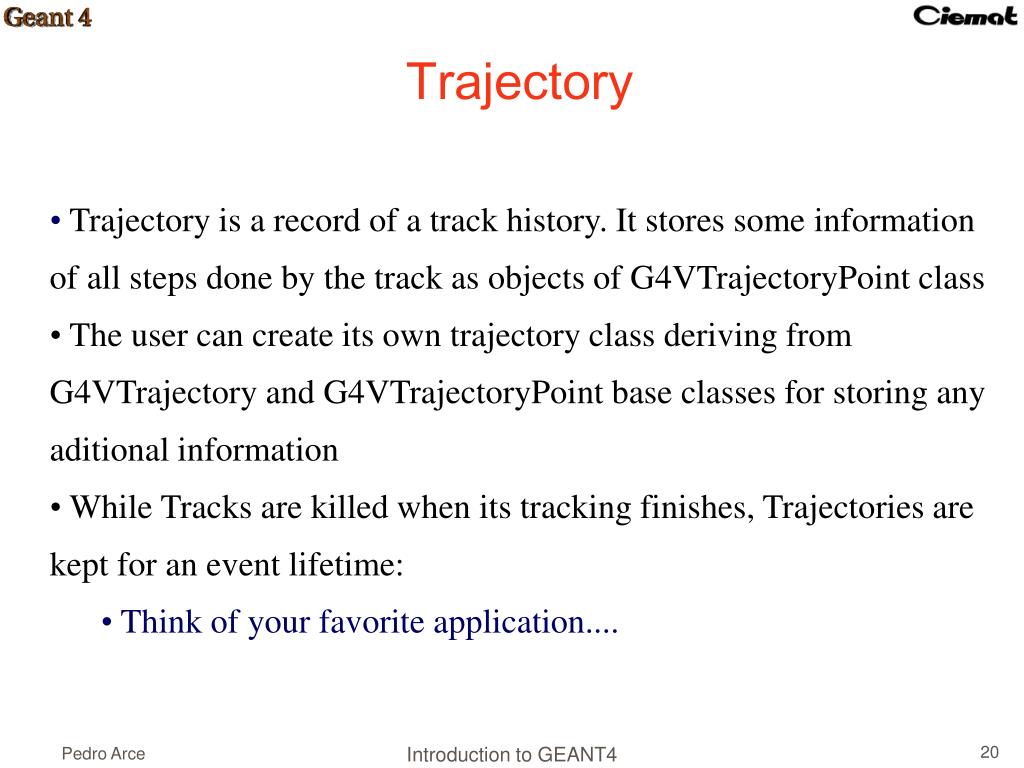 Geant 4

Ciemat

Trajectory

• Trajectory is a record of a track history. It stores some information of all steps done by the track as objects of G4VTrajectoryPoint class

• The user can create its own trajectory class deriving from G4VTrajectory and G4VTrajectoryPoint base classes for storing any aditional information

• While Tracks are killed when its tracking finishes, Trajectories are kept for an event lifetime:

• Think of your favorite application....

Pedro Arce

Introduction to GEANT4

20